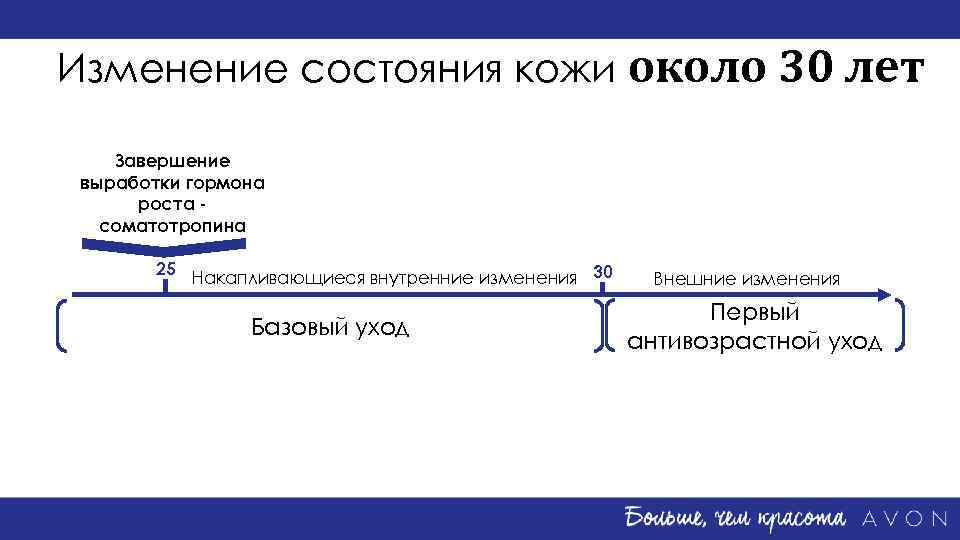 Изменение состояния кожи около 30 лет

Завершение выработки гормона роста - соматотропина

25 Накапливающиеся внутренние изменения 30 Внешние изменения

Базовый уход

Первый антивозрастной уход

Больше, чем красота AVON